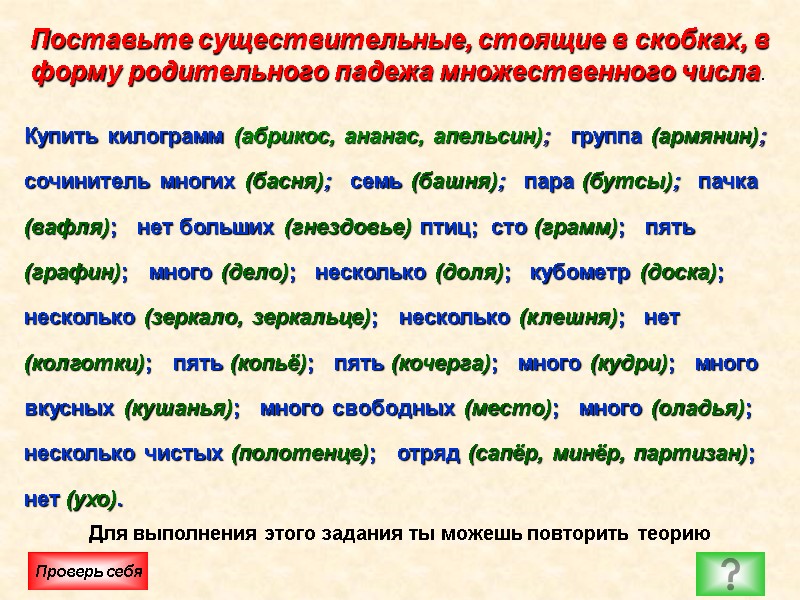 Поставьте существительные, стоящие в скобках, в форму родительного падежа множественного числа.

Купить килограмм (абрикос, ананас, апельсин); группа (армянин); сочинитель многих (басня); семь (башня); пара (бутсы); пачка (вафля); нет больших (гнездовье) птиц; сто (грамм); пять (графин); много (дело); несколько (доля); кубометр (доска); несколько (зеркало, зеркальце); несколько (клешня); нет (колготки); пять (копьё); пять (кочерга); много (кудри); много вкусных (кушанья); много свободных (место); много (оладья); несколько чистых (полотенце); отряд (сапёр, минёр, партизан); нет (ухо).

Для выполнения этого задания ты можешь повторить теорию

Проверь себя

?